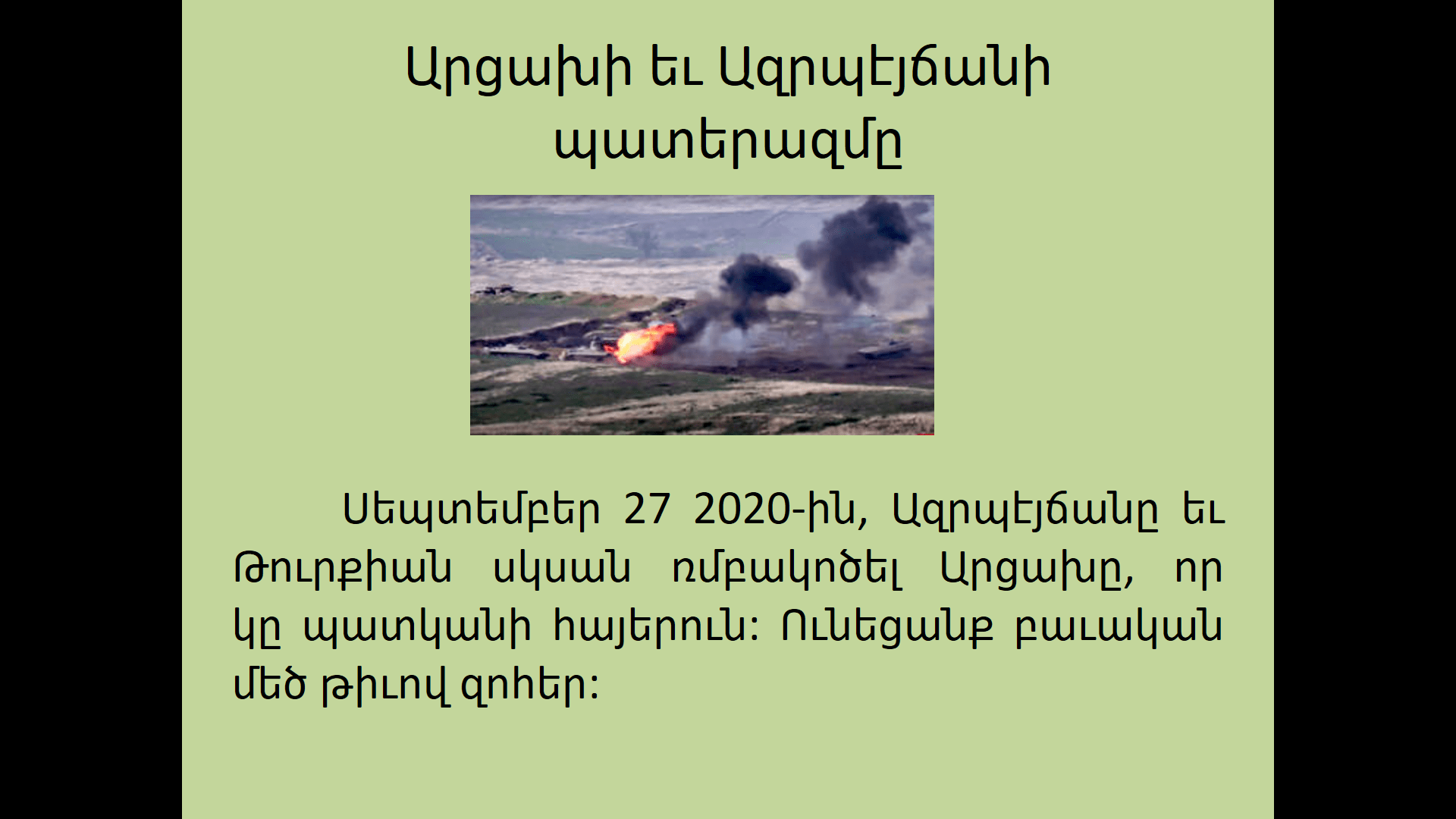 Արցախի եւ Ազրպէյճանի պատերազմը

Սեպտեմբեր 27 2020-ին, Ազրպէյճանը եւ Թուրքիան սկսան ռմբակոծել Արցախը, որ կը պատկանի հայերուն: Ունեցանք բաւական մեծ թիւով զոհեր: